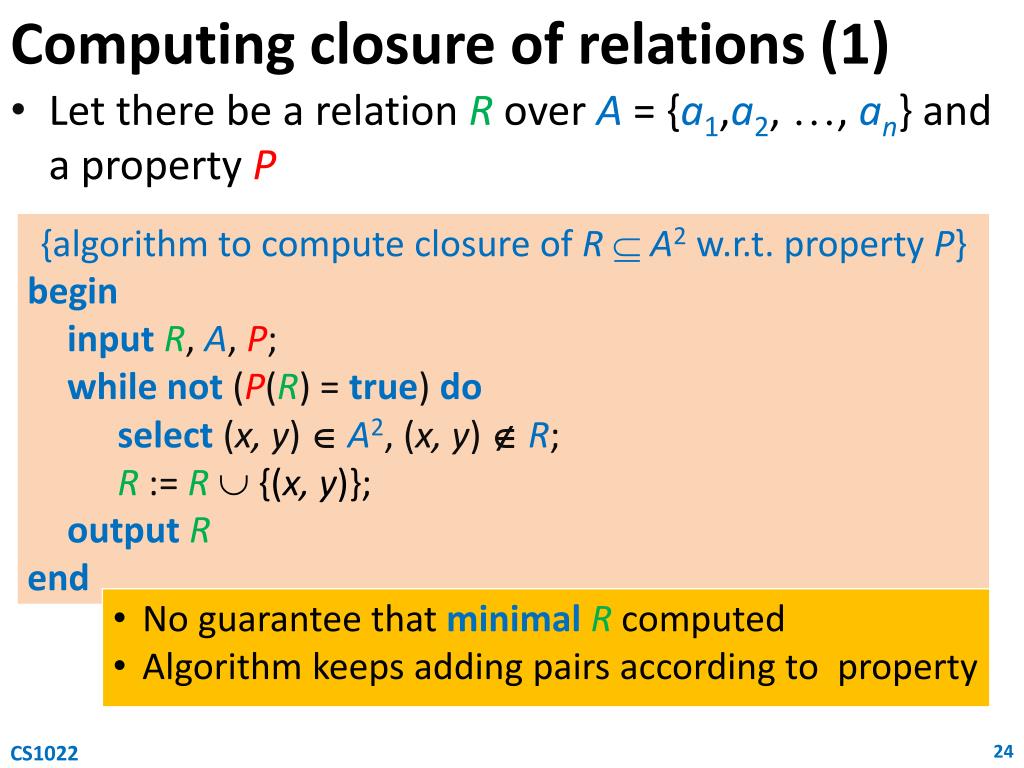 Computing closure of relations (1)

• Let there be a relation $R$ over $A = \{a_1, a_2, \ldots, a_n\}$ and a property $P$

{algorithm to compute closure of $R \subseteq A^2$ w.r.t. property $P$}
begin
input $R$, $A$, $P$;
while not ($P(R)$ = true) do
select $(x, y) \in A^2$, $(x, y) \notin R$;
$R := R \cup \{(x, y)\}$;
output $R$
end

• No guarantee that minimal $R$ computed
• Algorithm keeps adding pairs according to property

CS1022

24